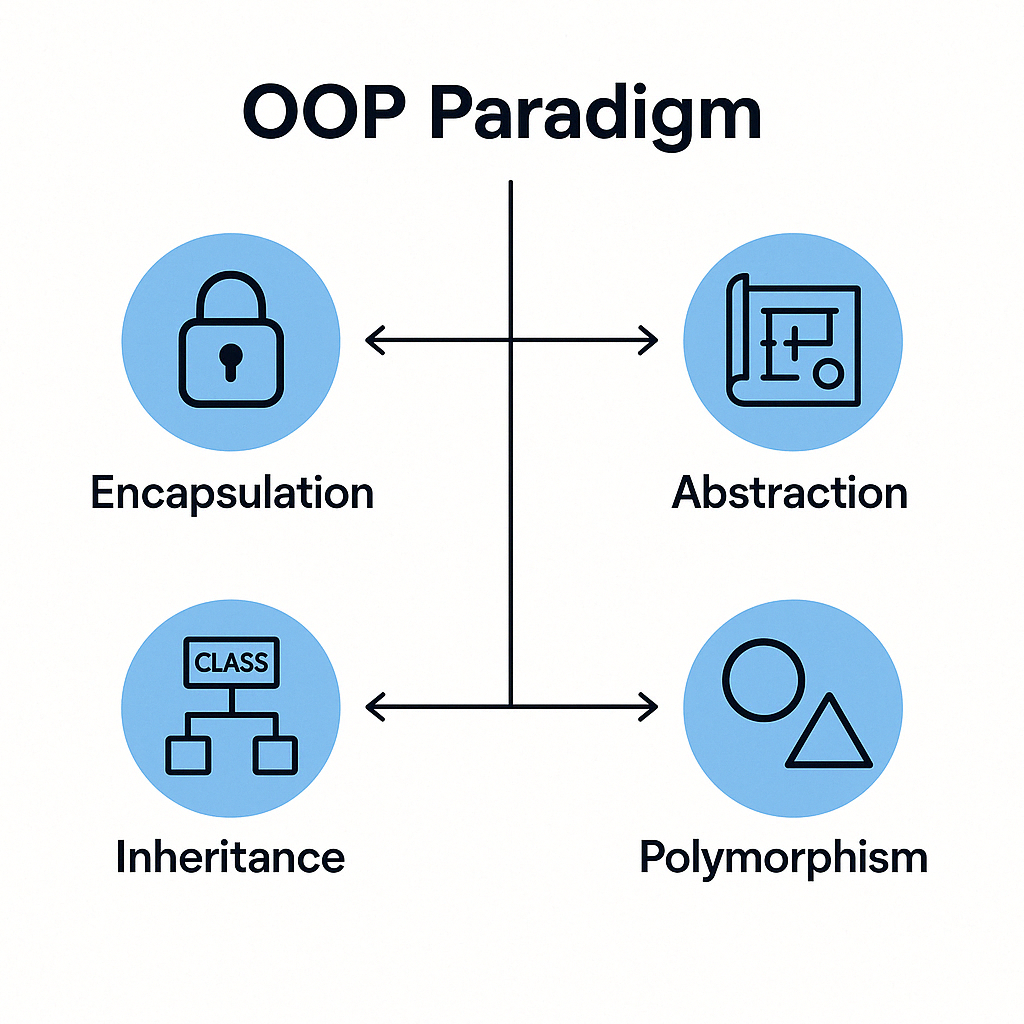 OOP Paradigm

Encapsulation

Abstraction

CLASS

Inheritance

Polymorphism